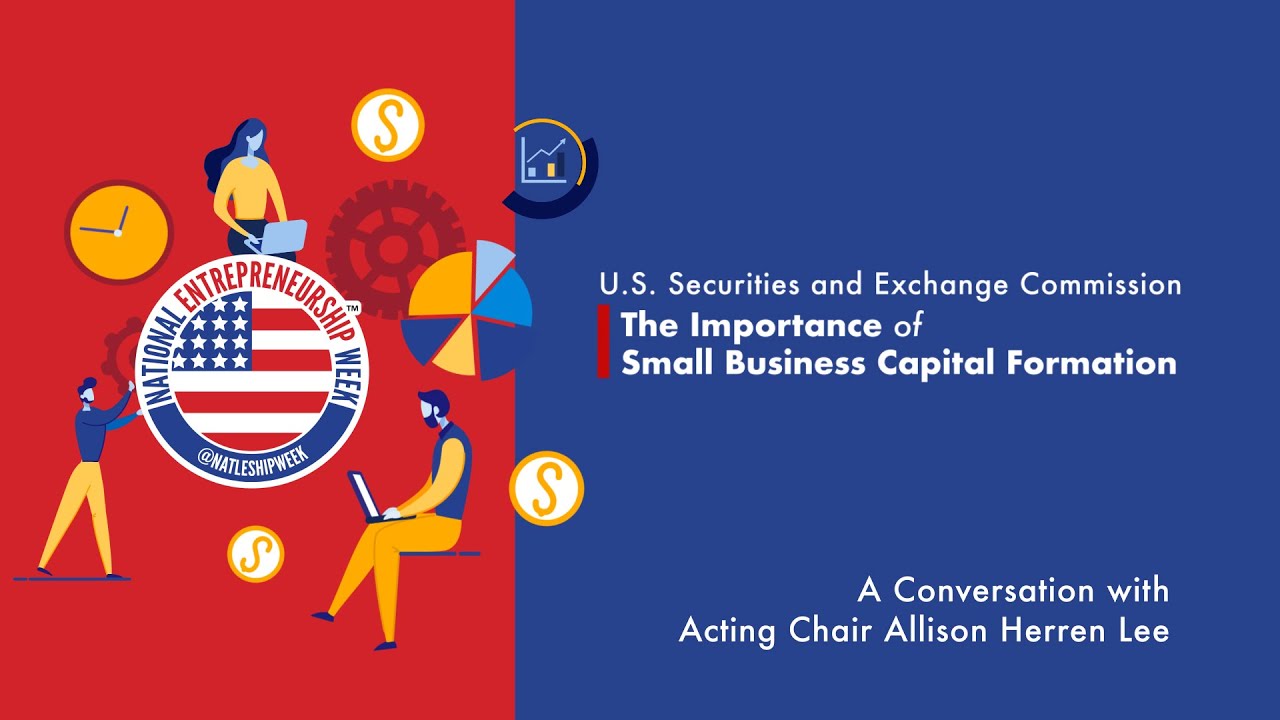 NATIONAL ENTREPRENEURSHIP WEEK™
@NATLESHIPWEEK

U.S. Securities and Exchange Commission
The Importance of Small Business Capital Formation

A Conversation with
Acting Chair Allison Herren Lee